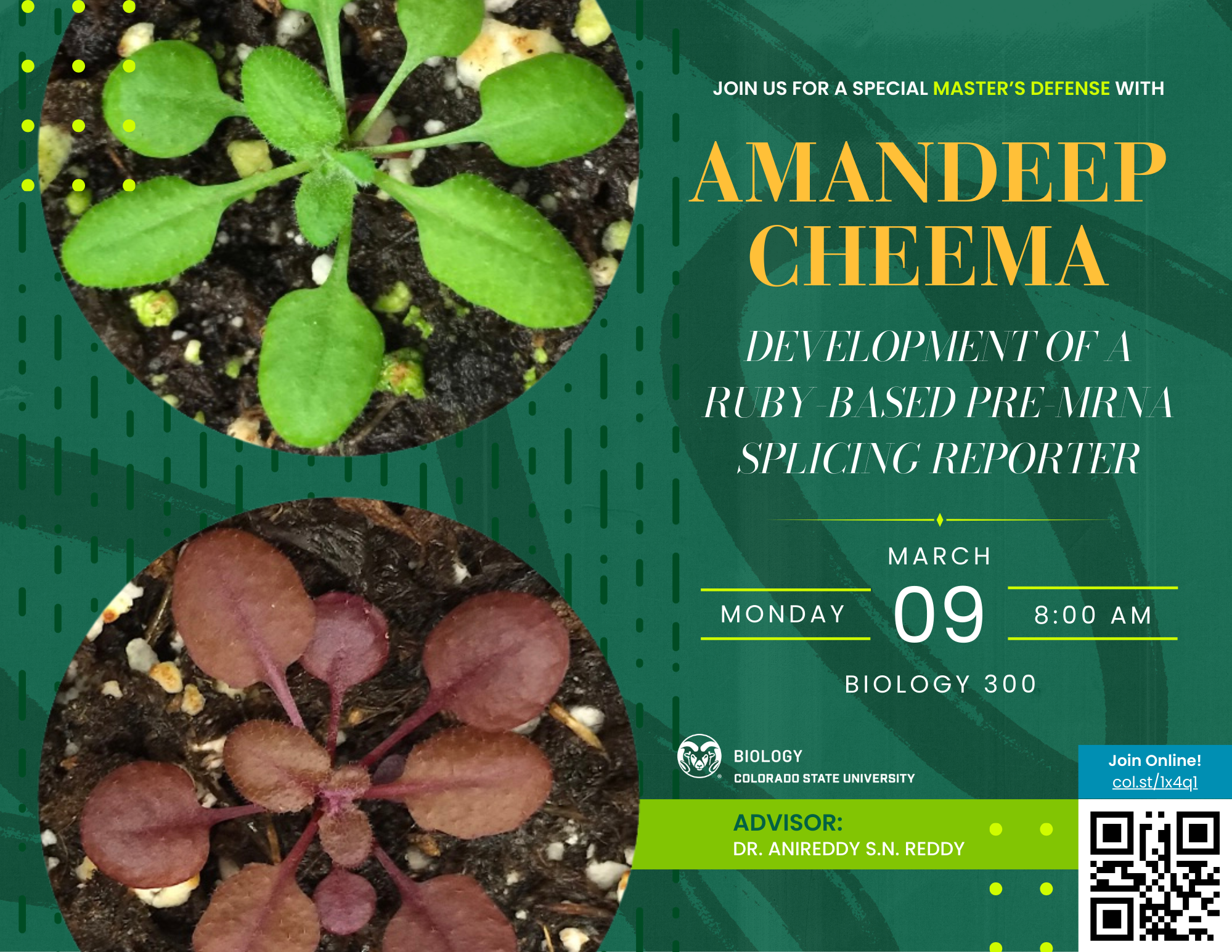 JOIN US FOR A SPECIAL MASTER'S DEFENSE WITH

AMANDEEP CHEEMA

DEVELOPMENT OF A RUBY-BASED PRE-MRNA SPLICING REPORTER

MARCH

MONDAY 09 8:00 AM

BIOLOGY 300

BIOLOGY
COLORADO STATE UNIVERSITY

Join Online!
col.st/1x4q1

ADVISOR:
DR. ANIREDDY S.N. REDDY